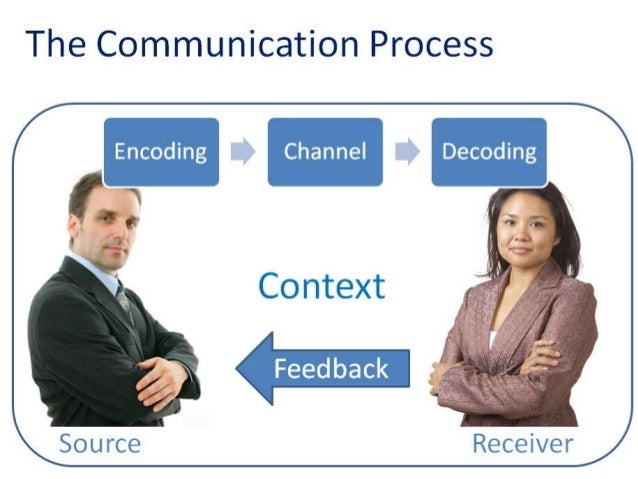 The Communication Process

Encoding

Channel

Decoding

Context

Feedback

Source

Receiver